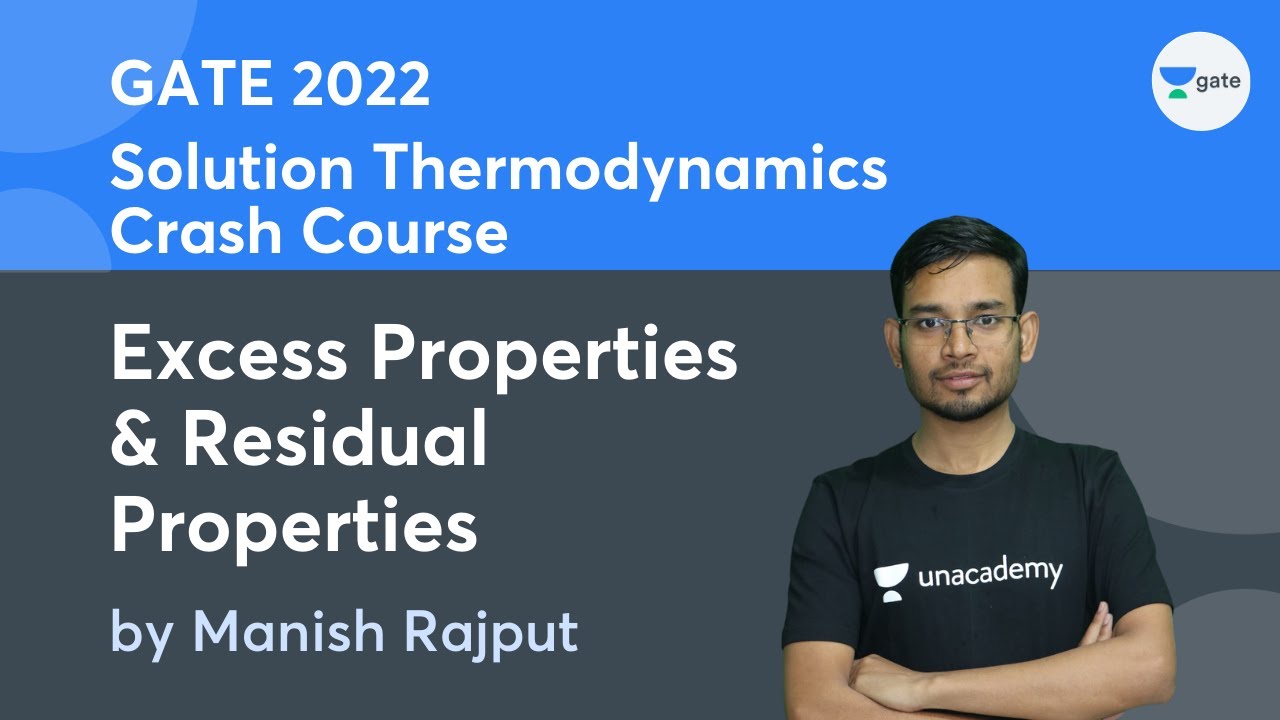 GATE 2022
Solution Thermodynamics Crash Course

gate

Excess Properties & Residual Properties

by Manish Rajput

unacademy